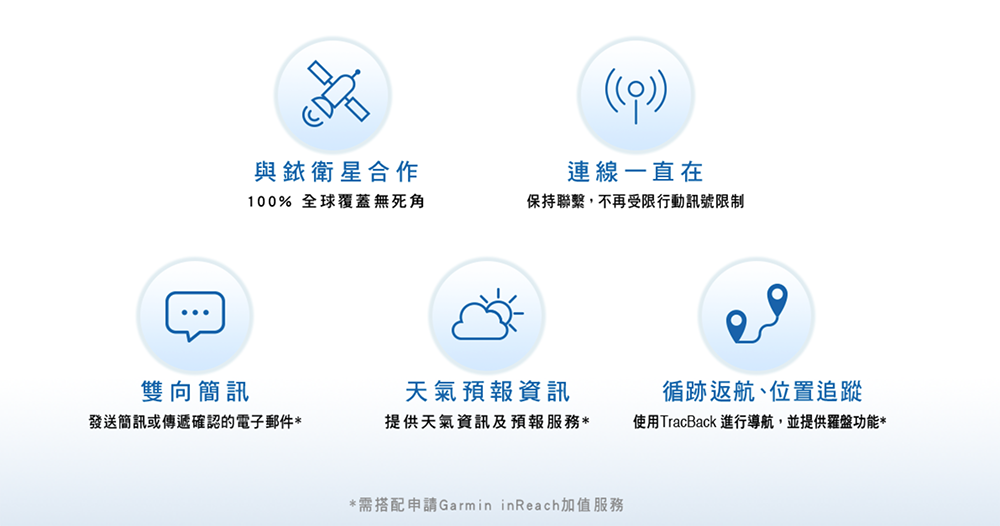 與銥衛星合作
100% 全球覆蓋無死角

連線一直在
保持聯繫，不再受限行動訊號限制

雙向簡訊
發送簡訊或傳遞確認的電子郵件*

天氣預報資訊
提供天氣資訊及預報服務*

循跡返航、位置追蹤
使用TracBack 進行導航，並提供羅盤功能*

*需搭配申請Garmin inReach加值服務